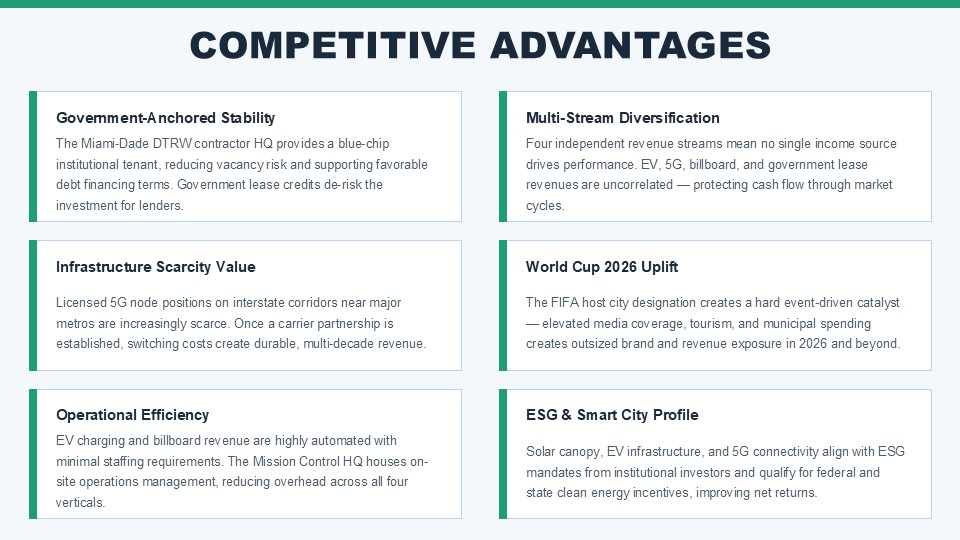 COMPETITIVE ADVANTAGES

Government-Anchored Stability

The Miami-Dade DTRW contractor HQ provides a blue-chip institutional tenant, reducing vacancy risk and supporting favorable debt financing terms. Government lease credits de-risk the investment for lenders.

Infrastructure Scarcity Value

Licensed 5G node positions on interstate corridors near major metros are increasingly scarce. Once a carrier partnership is established, switching costs create durable, multi-decade revenue.

Operational Efficiency

EV charging and billboard revenue are highly automated with minimal staffing requirements. The Mission Control HQ houses on-site operations management, reducing overhead across all four verticals.

Multi-Stream Diversification

Four independent revenue streams mean no single income source drives performance. EV, 5G, billboard, and government lease revenues are uncorrelated — protecting cash flow through market cycles.

World Cup 2026 Uplift

The FIFA host city designation creates a hard event-driven catalyst — elevated media coverage, tourism, and municipal spending creates outsized brand and revenue exposure in 2026 and beyond.

ESG & Smart City Profile

Solar canopy, EV infrastructure, and 5G connectivity align with ESG mandates from institutional investors and qualify for federal and state clean energy incentives, improving net returns.